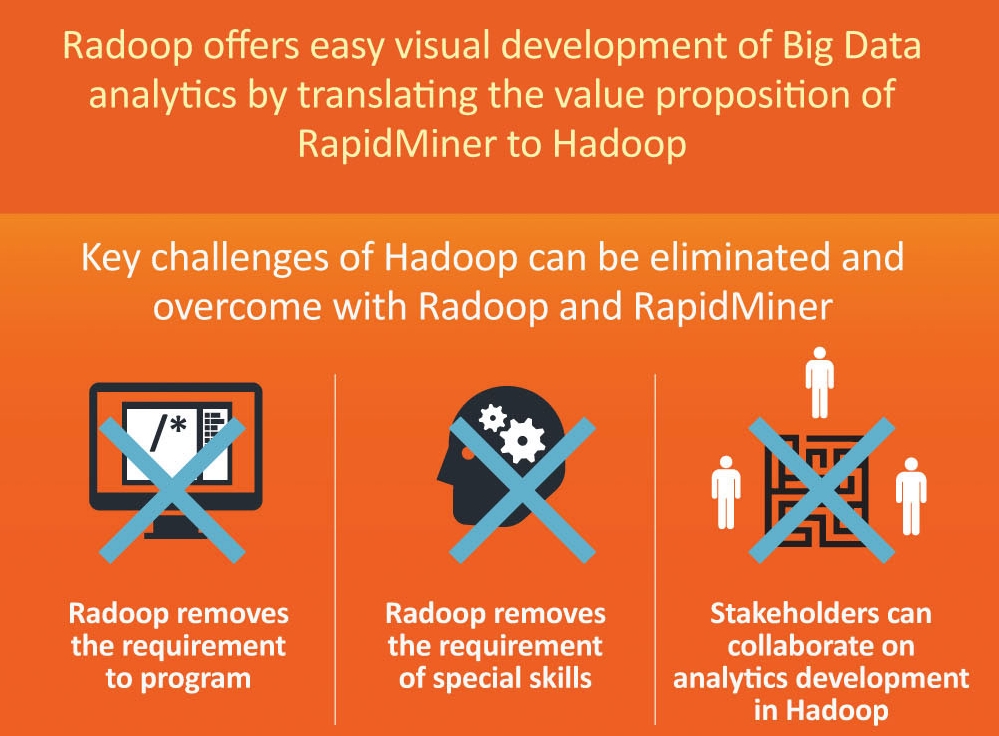 Radoop offers easy visual development of Big Data analytics by translating the value proposition of RapidMiner to Hadoop

Key challenges of Hadoop can be eliminated and overcome with Radoop and RapidMiner

/*

Radoop removes the requirement to program

Radoop removes the requirement of special skills

Stakeholders can collaborate on analytics development in Hadoop